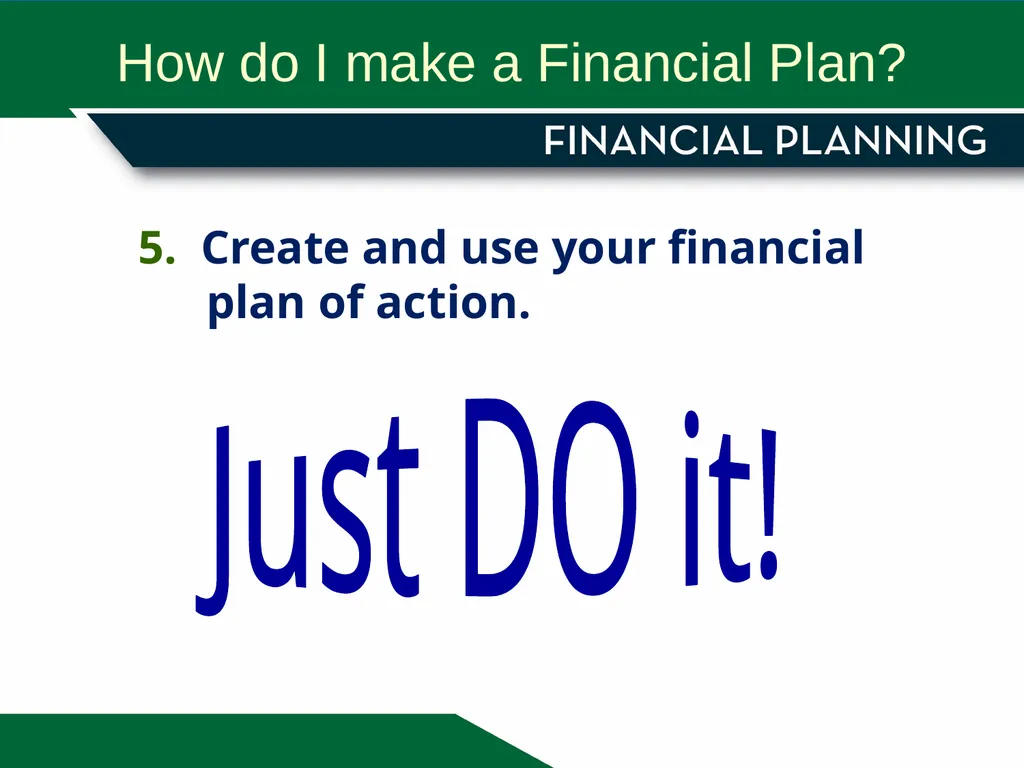 How do I make a Financial Plan?

FINANCIAL PLANNING

5. Create and use your financial plan of action.

Just DO it!